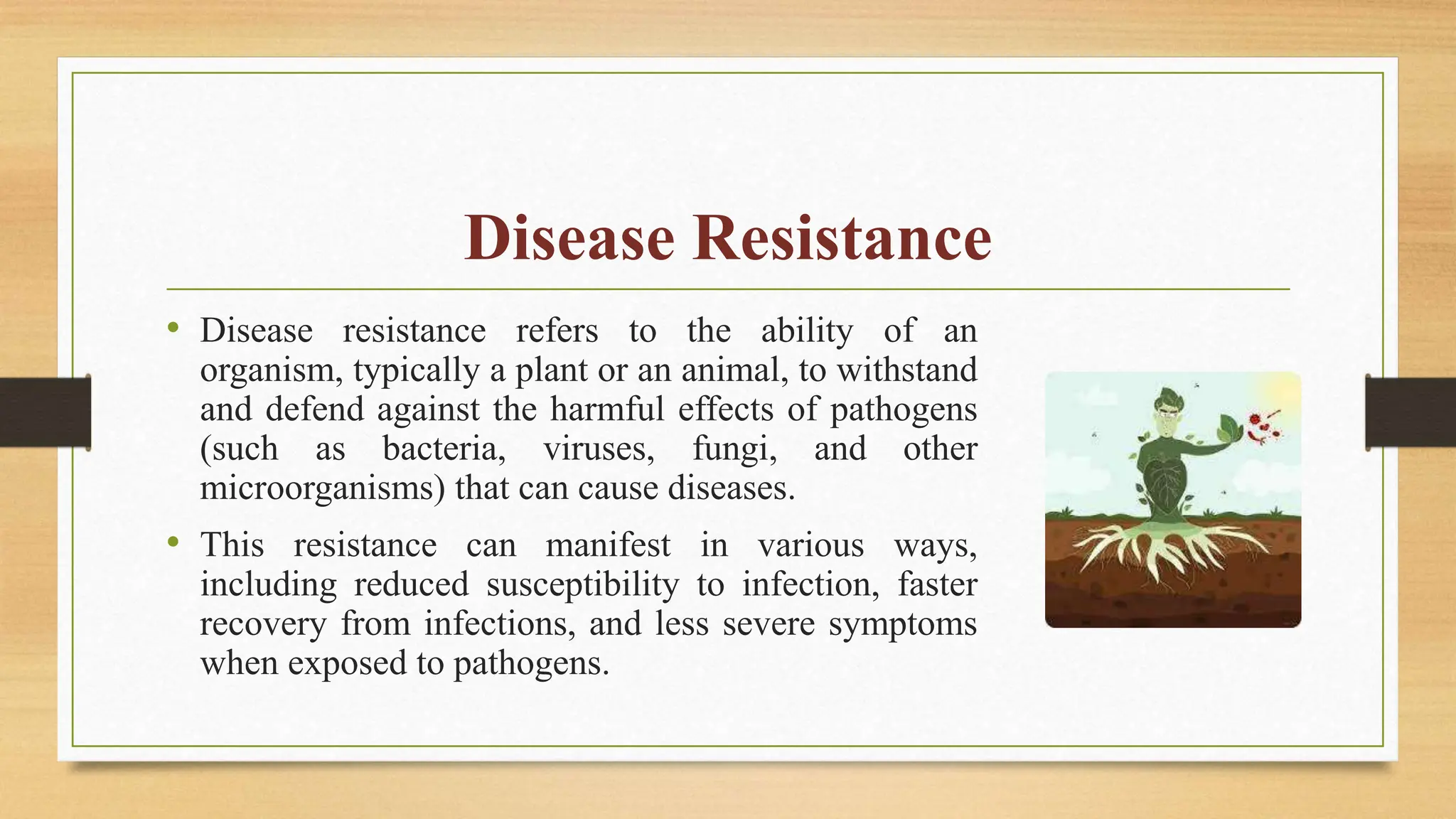 Disease Resistance

• Disease resistance refers to the ability of an organism, typically a plant or an animal, to withstand and defend against the harmful effects of pathogens (such as bacteria, viruses, fungi, and other microorganisms) that can cause diseases.

• This resistance can manifest in various ways, including reduced susceptibility to infection, faster recovery from infections, and less severe symptoms when exposed to pathogens.